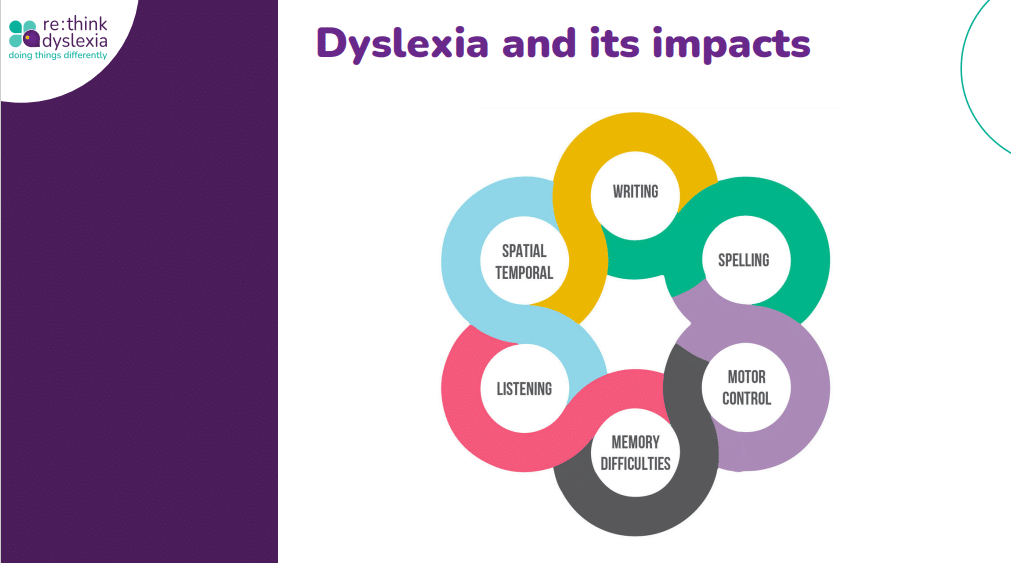 re:think dyslexia
doing things differently

Dyslexia and its impacts

WRITING

SPELLING

MOTOR CONTROL

MEMORY DIFFICULTIES

LISTENING

SPATIAL TEMPORAL